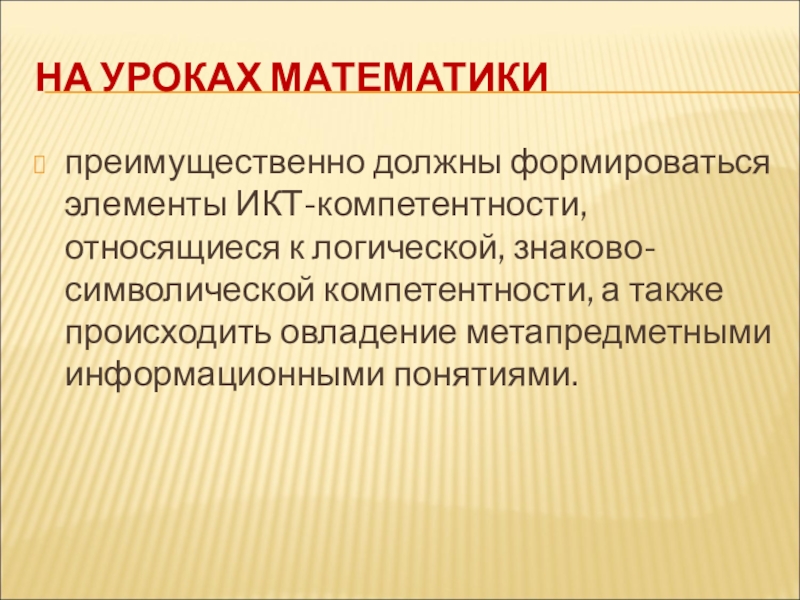 НА УРОКАХ МАТЕМАТИКИ

преимущественно должны формироваться элементы ИКТ-компетентности, относящиеся к логической, знаково-символической компетентности, а также происходить овладение метапредметными информационными понятиями.